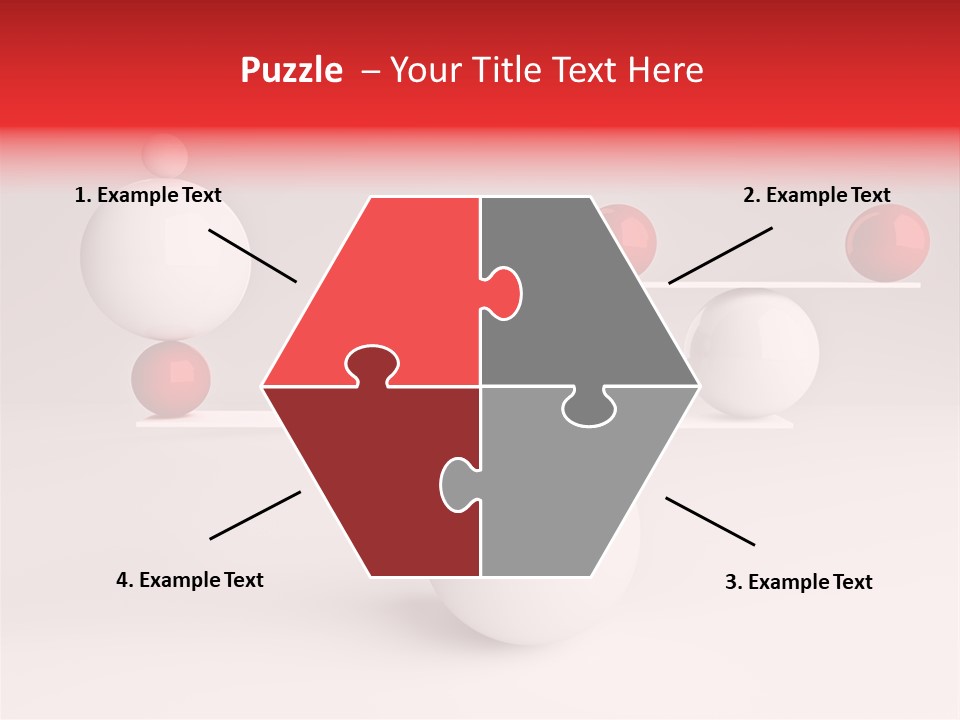 Puzzle – Your Title Text Here

1. Example Text

2. Example Text

4. Example Text

3. Example Text